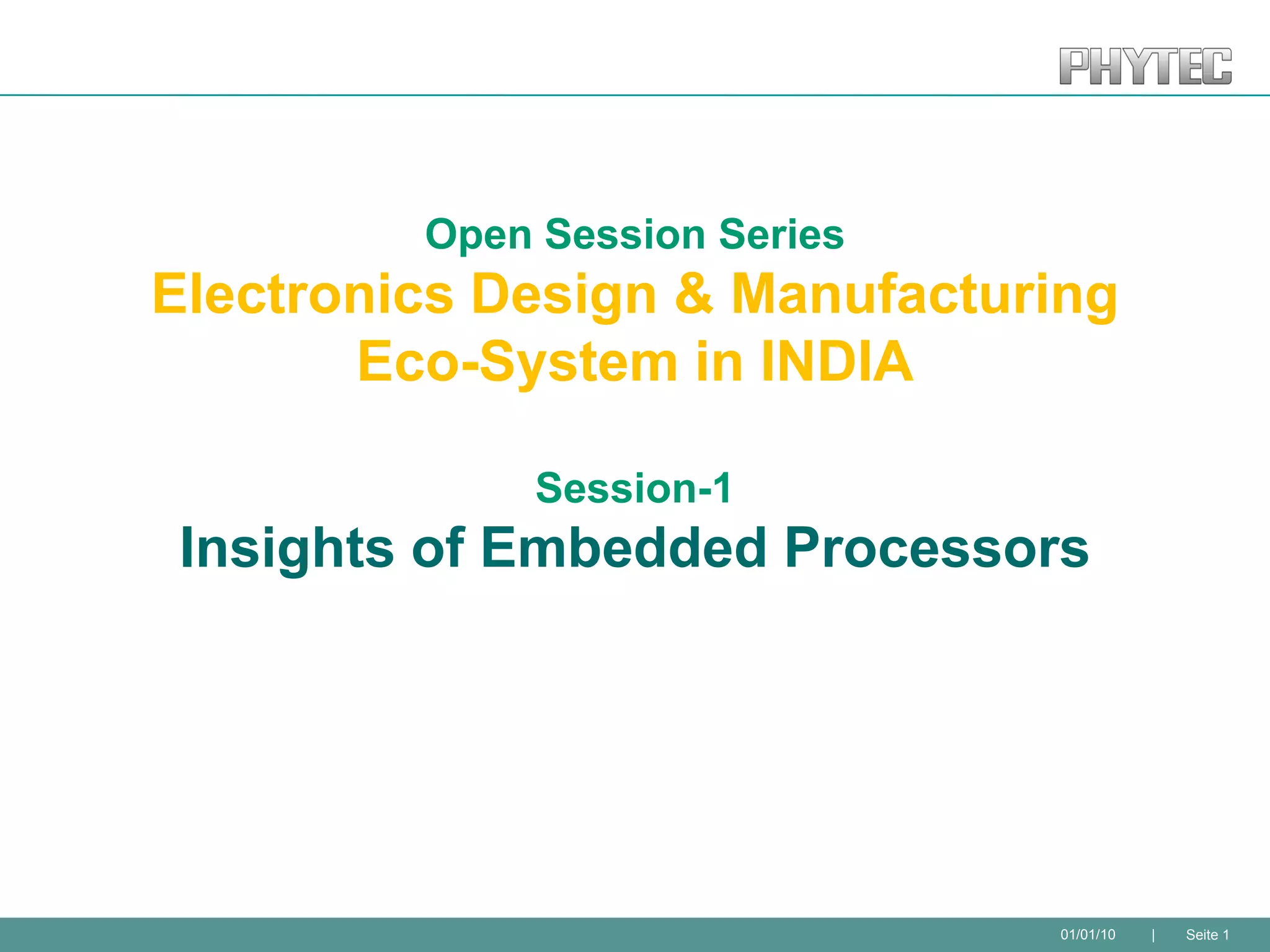 PHYTEC

Open Session Series
Electronics Design & Manufacturing Eco-System in INDIA

Session-1
Insights of Embedded Processors

01/01/10 | Seite 1